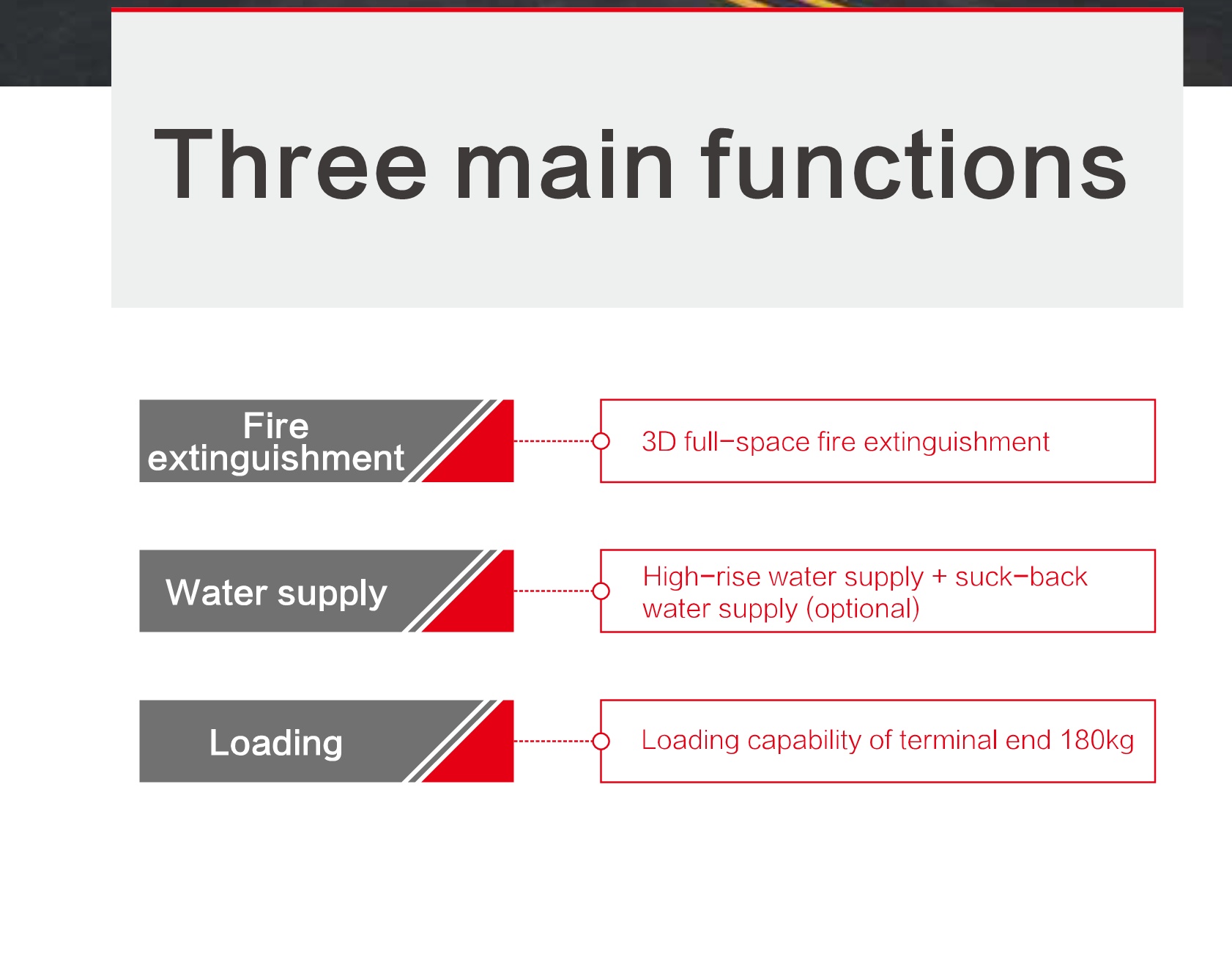 Three main functions

Fire extinguishment

3D full-space fire extinguishment

Water supply

High-rise water supply + suck-back water supply (optional)

Loading

Loading capability of terminal end 180kg